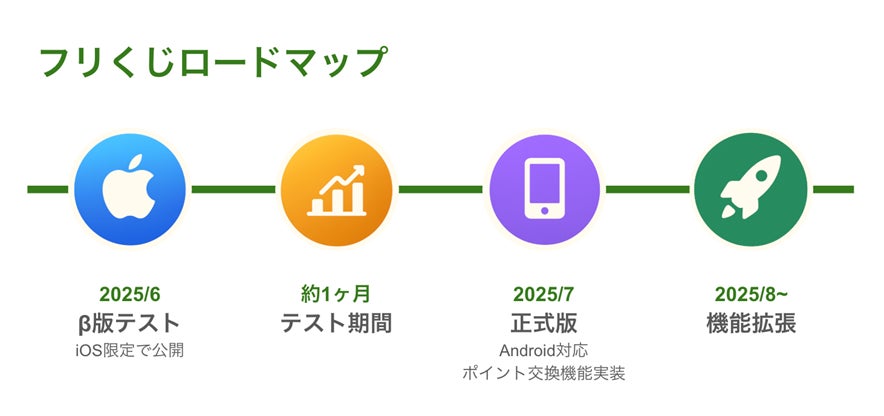 フリくじロードマップ

2025/6
β版テスト
iOS限定で公開

約1ヶ月
テスト期間

2025/7
正式版
Android対応
ポイント交換機能実装

2025/8~
機能拡張